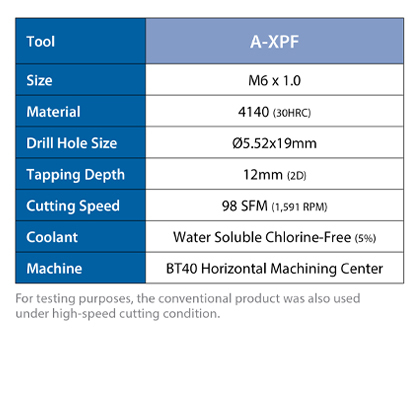 | Tool | A-XPF |
|---|---|
| Size | M6 x 1.0 |
| Material | 4140 (30HRC) |
| Drill Hole Size | Ø5.52x19mm |
| Tapping Depth | 12mm (2D) |
| Cutting Speed | 98 SFM (1,591 RPM) |
| Coolant | Water Soluble Chlorine-Free (5%) |
| Machine | BT40 Horizontal Machining Center |

For testing purposes, the conventional product was also used under high-speed cutting condition.